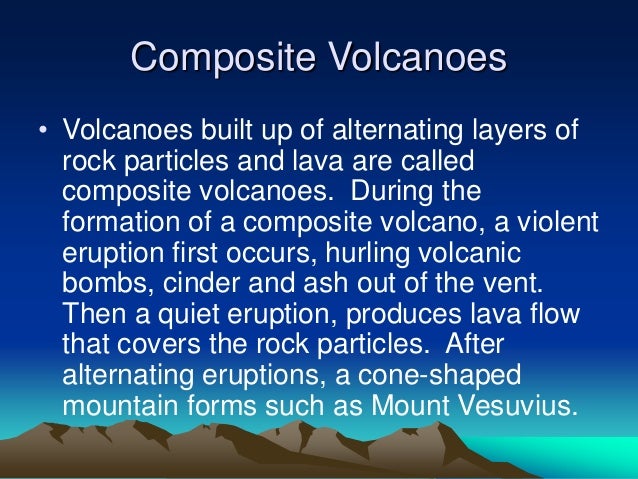 Composite Volcanoes

• Volcanoes built up of alternating layers of rock particles and lava are called composite volcanoes. During the formation of a composite volcano, a violent eruption first occurs, hurling volcanic bombs, cinder and ash out of the vent. Then a quiet eruption, produces lava flow that covers the rock particles. After alternating eruptions, a cone-shaped mountain forms such as Mount Vesuvius.